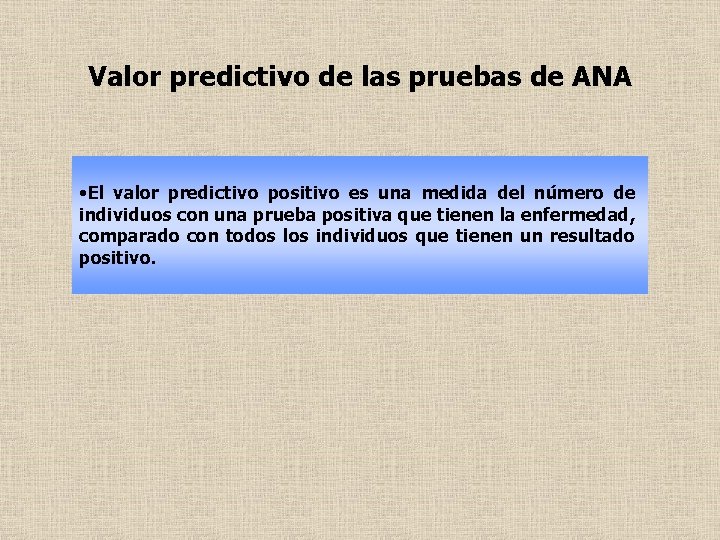 Valor predictivo de las pruebas de ANA

•El valor predictivo positivo es una medida del número de individuos con una prueba positiva que tienen la enfermedad, comparado con todos los individuos que tienen un resultado positivo.